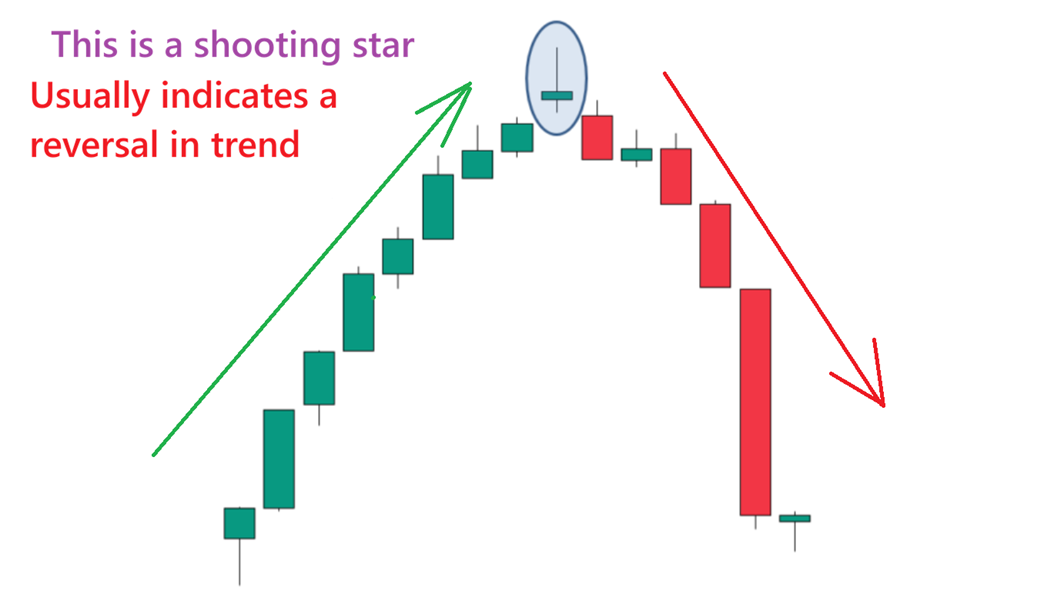 This is a shooting star

Usually indicates a reversal in trend